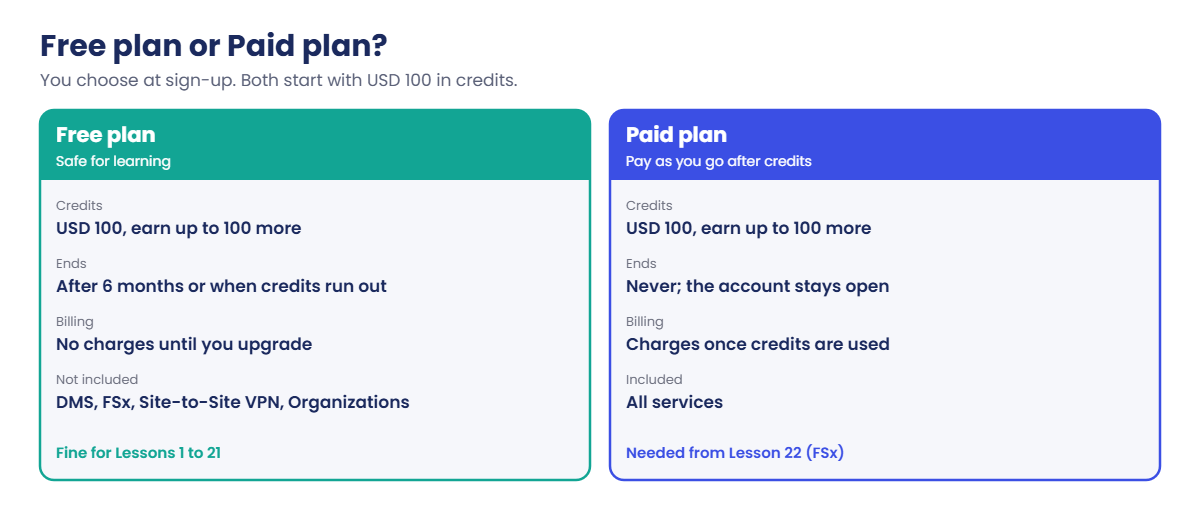 Free plan or Paid plan?

You choose at sign-up. Both start with USD 100 in credits.

Free plan
Safe for learning

Credits
USD 100, earn up to 100 more

Ends
After 6 months or when credits run out

Billing
No charges until you upgrade

Not included
DMS, FSx, Site-to-Site VPN, Organizations

Fine for Lessons 1 to 21

Paid plan
Pay as you go after credits

Credits
USD 100, earn up to 100 more

Ends
Never; the account stays open

Billing
Charges once credits are used

Included
All services

Needed from Lesson 22 (FSx)